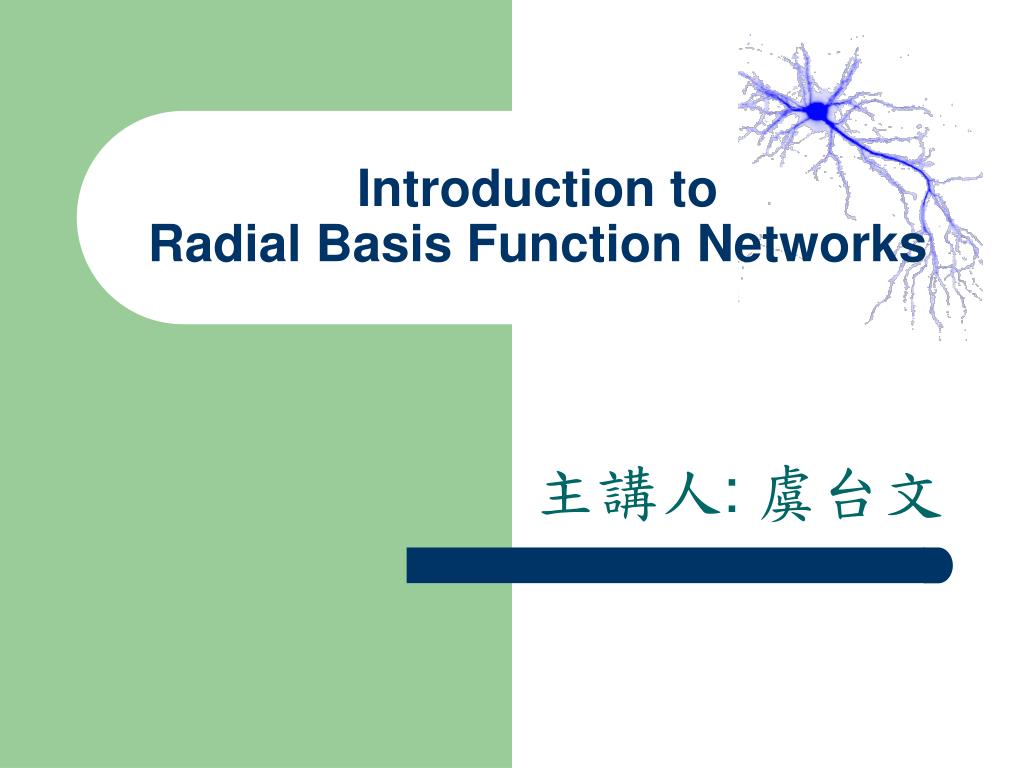 Introduction to
Radial Basis Function Networks

主講人: 虞台文